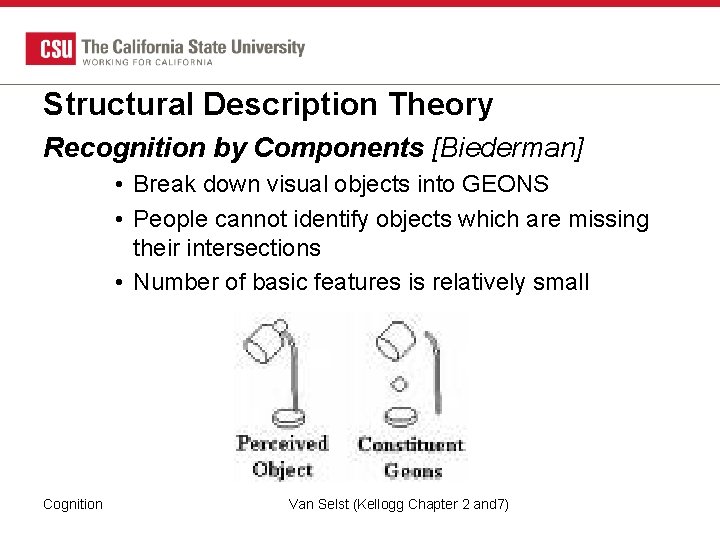 CSU The California State University
WORKING FOR CALIFORNIA

Structural Description Theory

Recognition by Components [Biederman]

• Break down visual objects into GEONS
• People cannot identify objects which are missing their intersections
• Number of basic features is relatively small

Perceived Object

Constituent Geons

Cognition

Van Selst (Kellogg Chapter 2 and7)